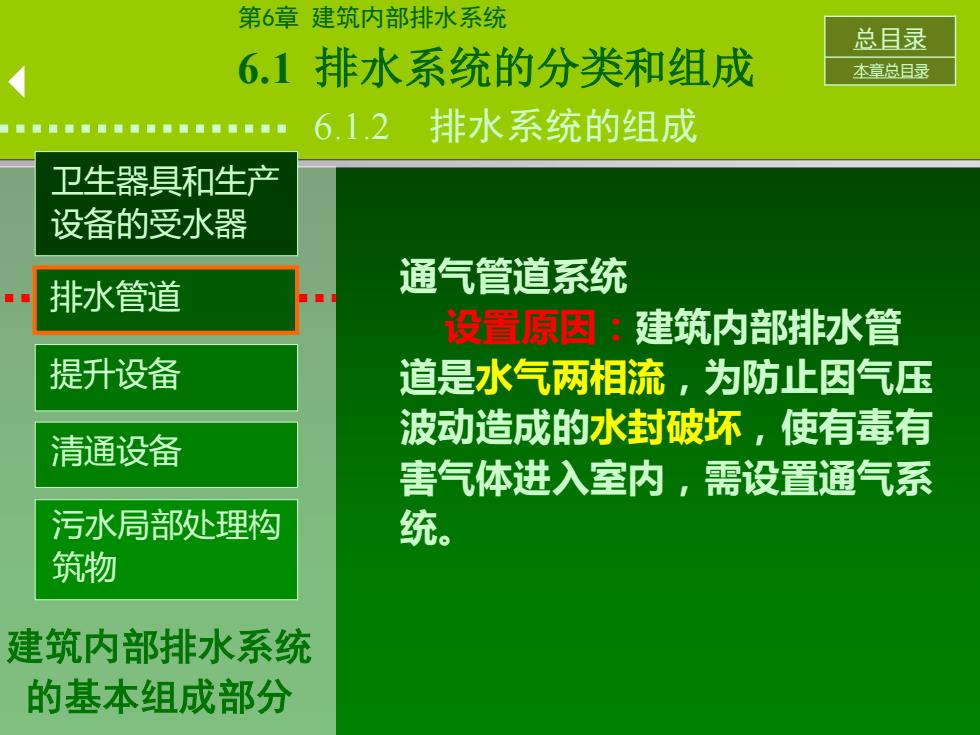 第6章 建筑内部排水系统

6.1 排水系统的分类和组成

6.1.2 排水系统的组成

总目录

本章总目录

卫生器具和生产设备的受水器

排水管道

提升设备

清通设备

污水局部处理构筑物

建筑内部排水系统的基本组成部分

通气管道系统

设置原因：建筑内部排水管道是水气两相流，为防止因气压波动造成的水封破坏，使有毒有害气体进入室内，需设置通气系统。